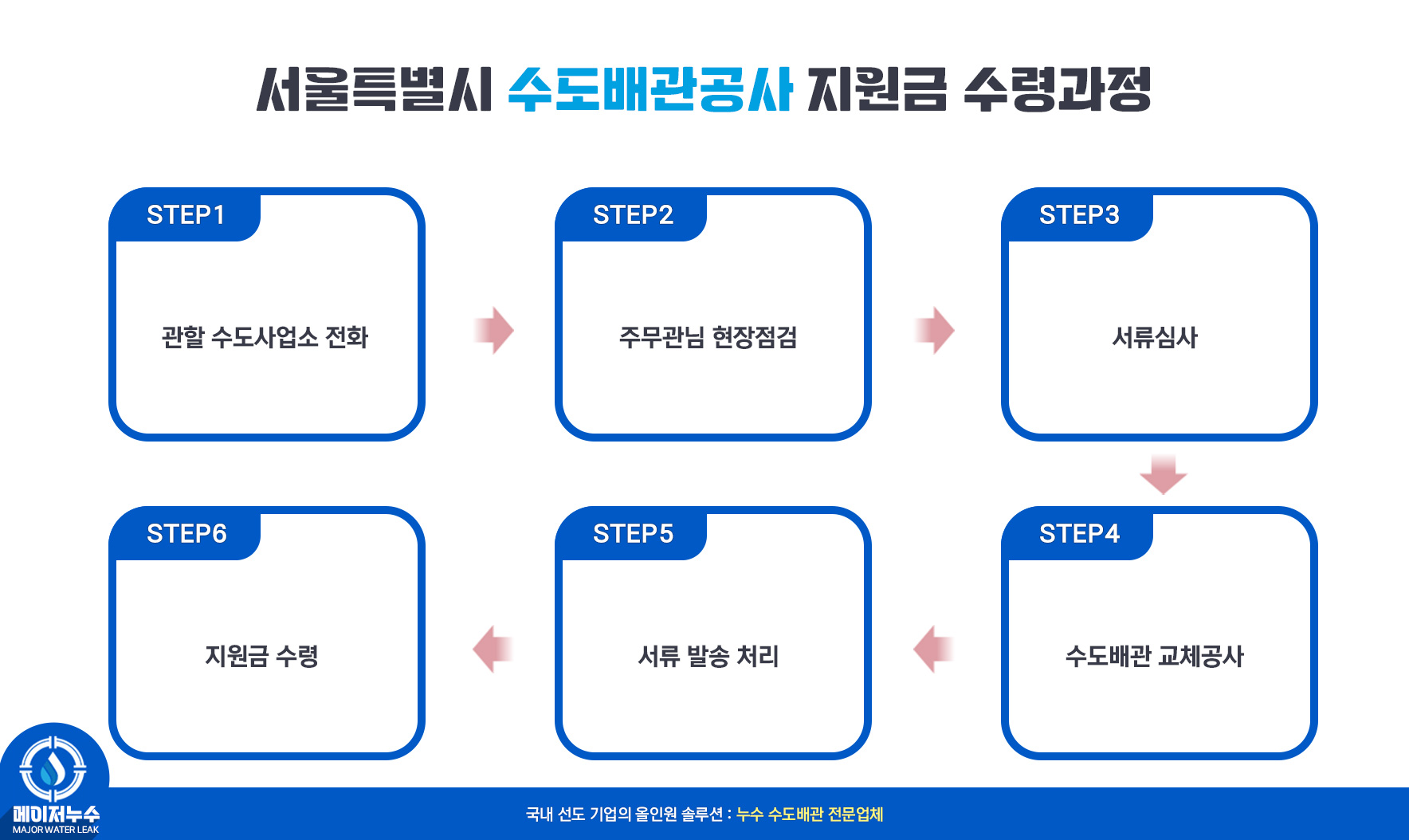 서울특별시 수도배관공사 지원금 수령과정

STEP1
관할 수도사업소 전화

STEP2
주무관님 현장점검

STEP3
서류심사

STEP4
수도배관 교체공사

STEP5
서류 발송 처리

STEP6
지원금 수령

메이저누수
MAJOR WATER LEAK

국내 선도 기업의 올인원 솔루션 : 누수 수도배관 전문업체